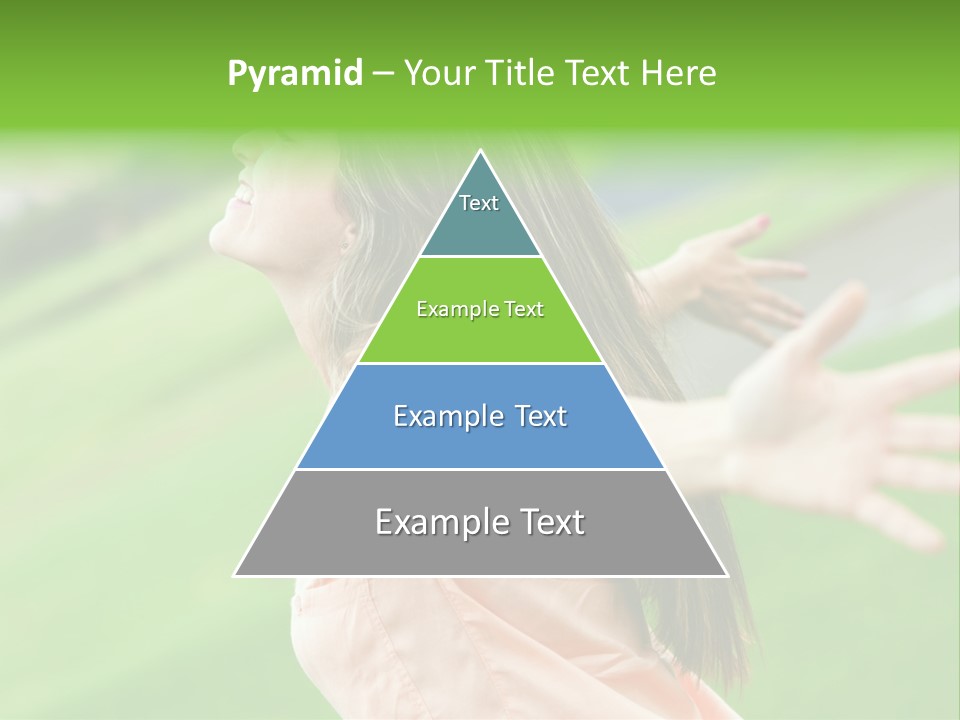 Pyramid – Your Title Text Here

Text

Example Text

Example Text

Example Text